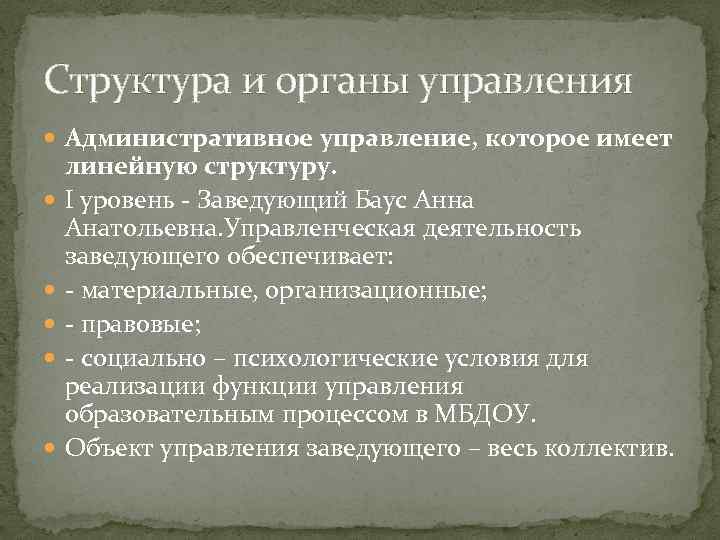 Структура и органы управления

Административное управление, которое имеет линейную структуру.

I уровень - Заведующий Баус Анна Анатольевна.Управленческая деятельность заведующего обеспечивает:

- материальные, организационные;

- правовые;

- социально – психологические условия для реализации функции управления образовательным процессом в МБДОУ.

Объект управления заведующего – весь коллектив.